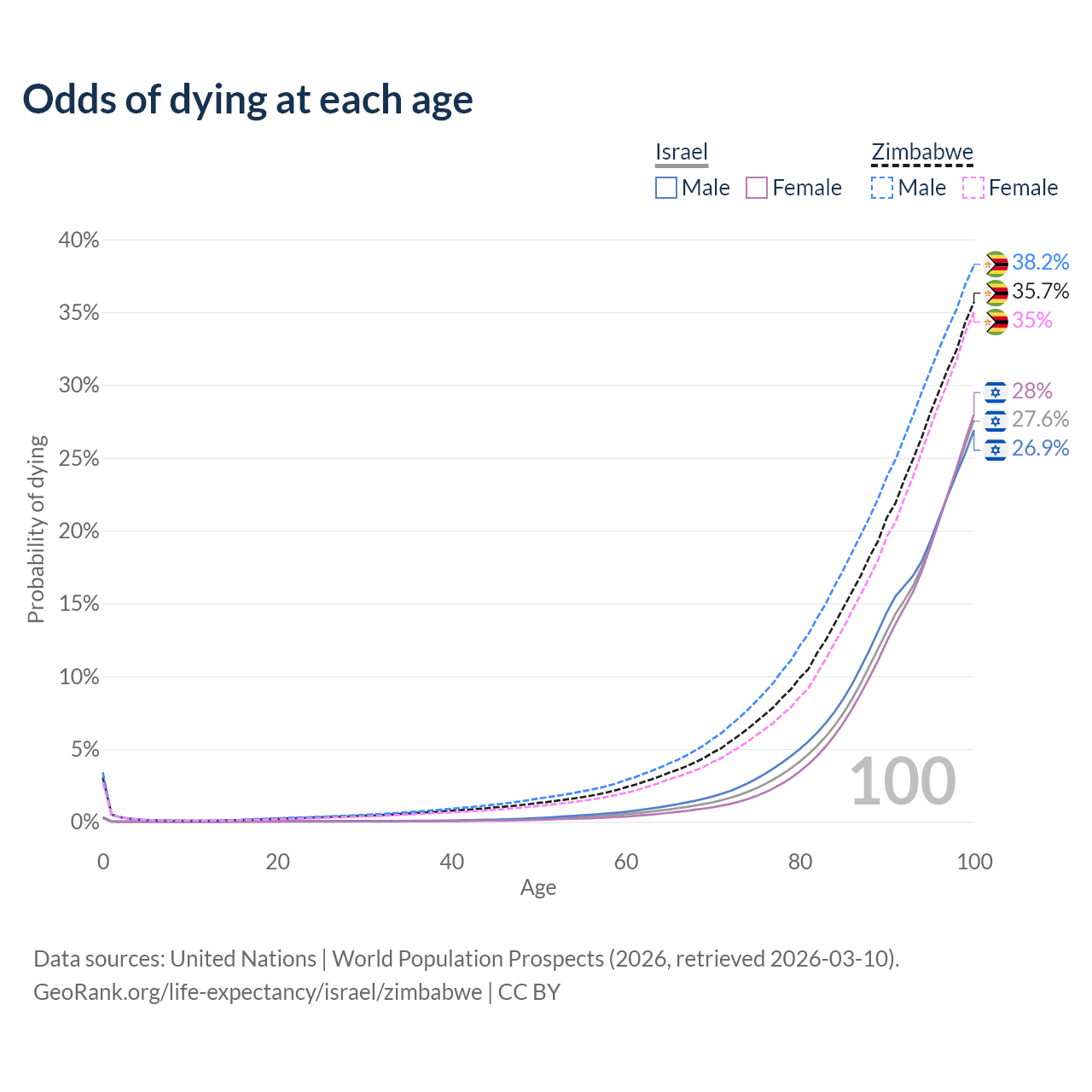 Odds of dying at each age

Israel
Male
Female

Zimbabwe
Male
Female

40%
35%
30%
25%
20%
15%
10%
5%
0%

Probability of dying

38.2%
35.7%
35%
28%
27.6%
26.9%

100

0
20
40
60
80
100
Age

Data sources: United Nations | World Population Prospects (2026, retrieved 2026-03-10).
GeoRank.org/life-expectancy/israel/zimbabwe | CC BY